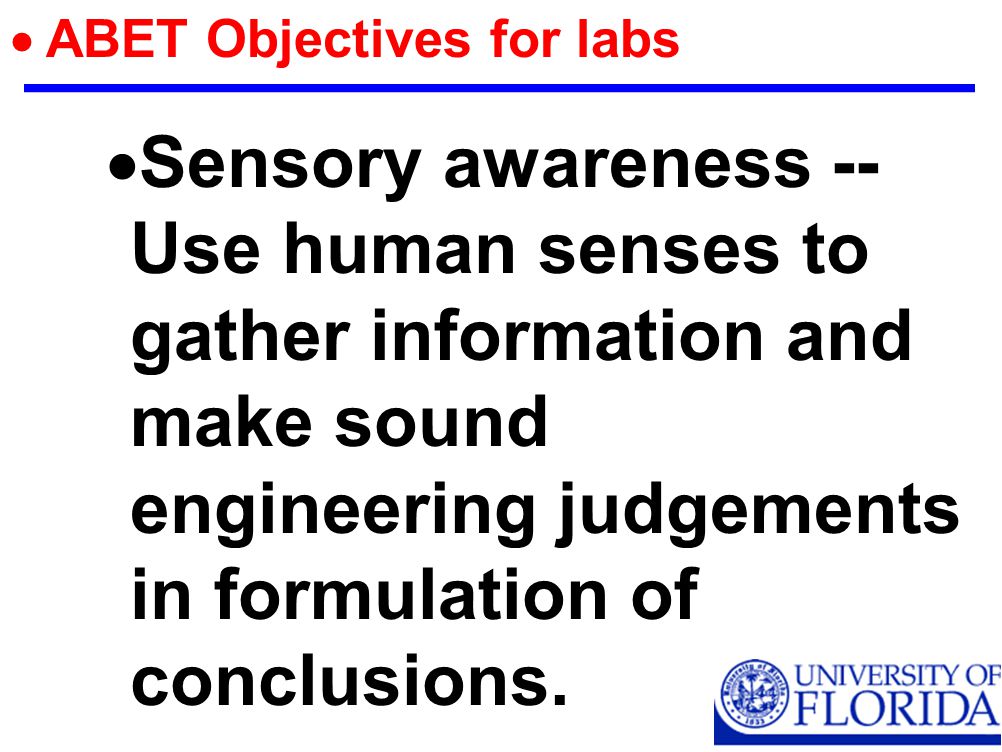 • ABET Objectives for labs

•Sensory awareness -- Use human senses to gather information and make sound engineering judgements in formulation of conclusions.

UNIVERSITY OF FLORIDA